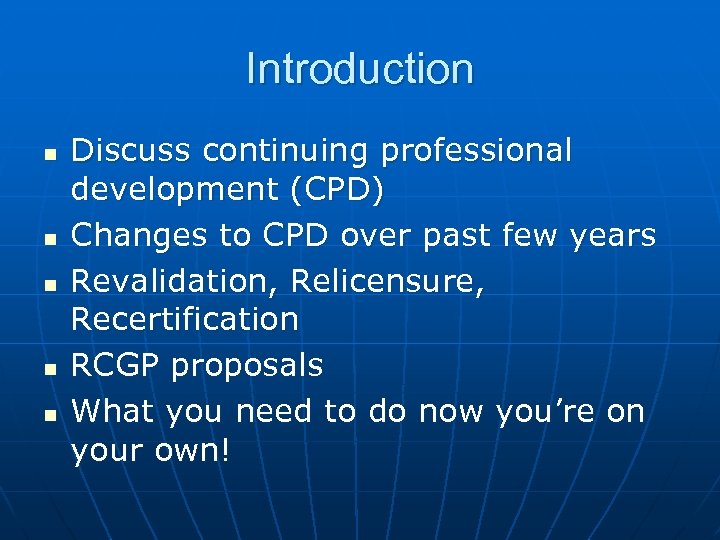 Introduction

- Discuss continuing professional development (CPD)
- Changes to CPD over past few years
- Revalidation, Relicensure, Recertification
- RCGP proposals
- What you need to do now you’re on your own!